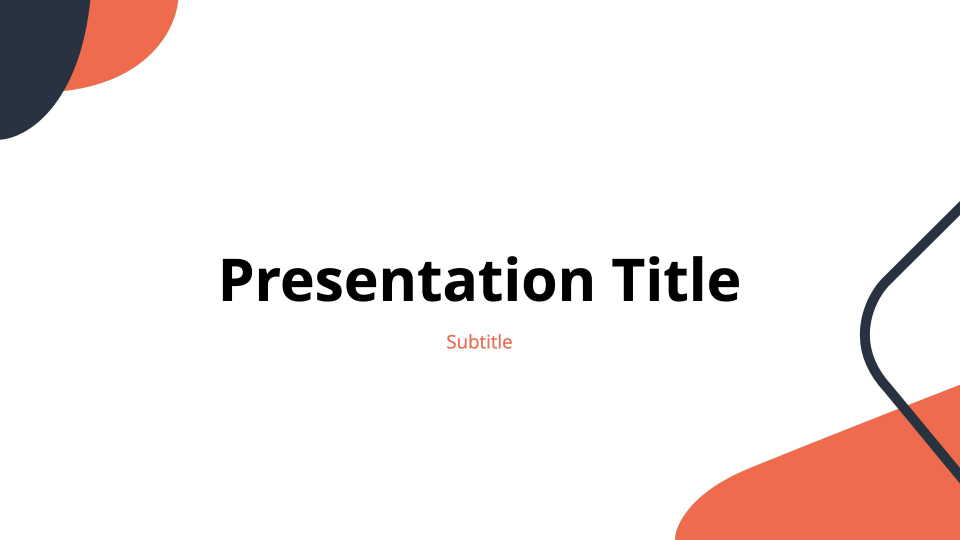 Presentation Title

Subtitle